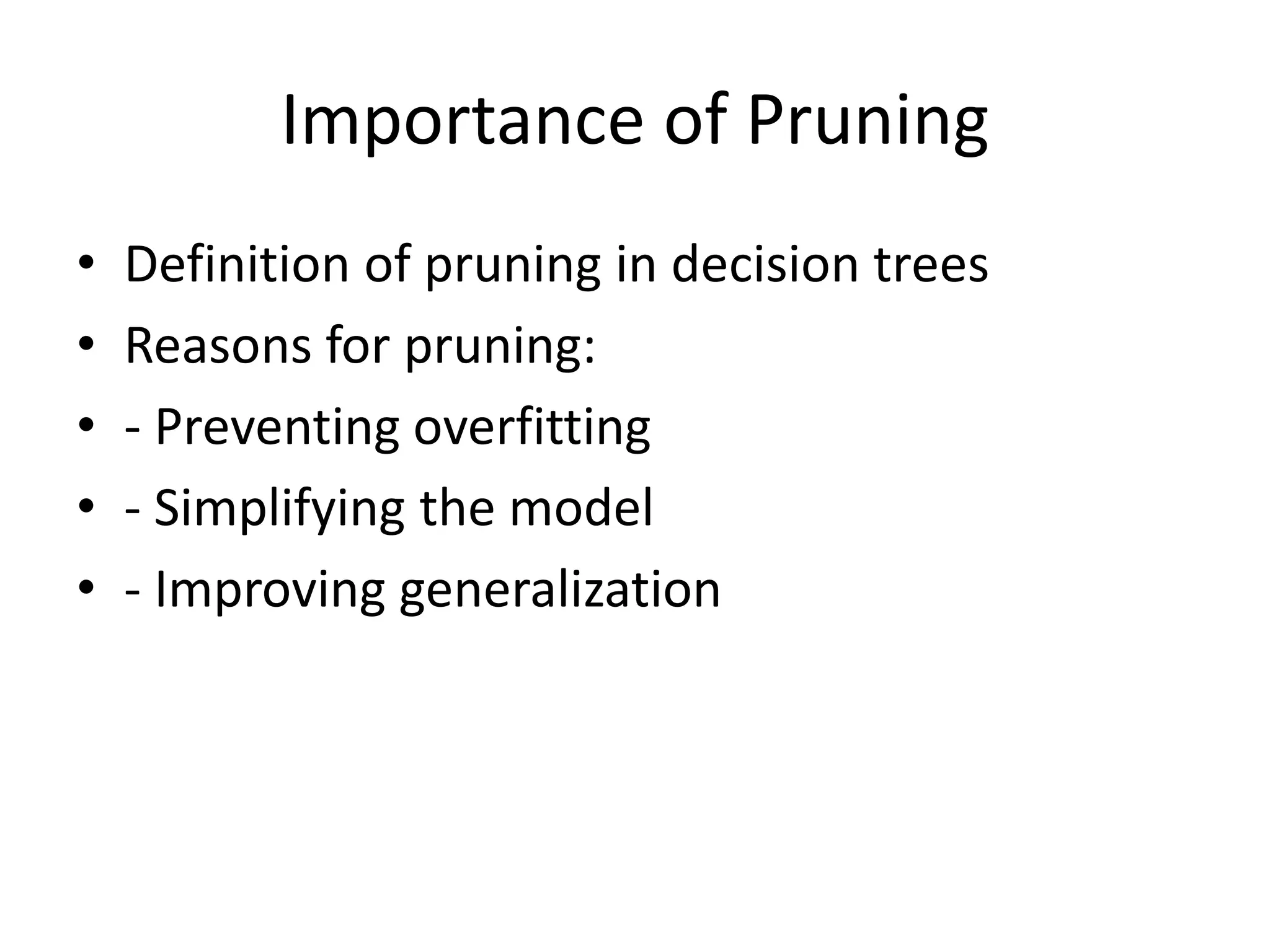 Importance of Pruning

• Definition of pruning in decision trees
• Reasons for pruning:
• - Preventing overfitting
• - Simplifying the model
• - Improving generalization